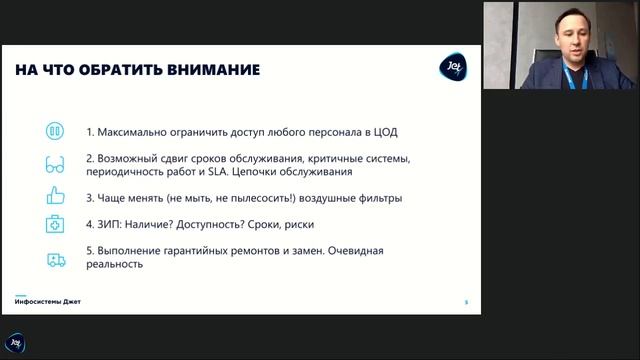 НА ЧТО ОБРАТИТЬ ВНИМАНИЕ

Jet

1. Максимально ограничить доступ любого персонала в ЦОД

2. Возможный сдвиг сроков обслуживания, критичные системы, периодичность работ и SLA. Цепочки обслуживания

3. Чаще менять (не мыть, не пылесосить!) воздушные фильтры

4. ЗИП: Наличие? Доступность? Сроки, риски

5. Выполнение гарантийных ремонтов и замен. Очевидная реальность

Инфосистемы Джет

5

Jet